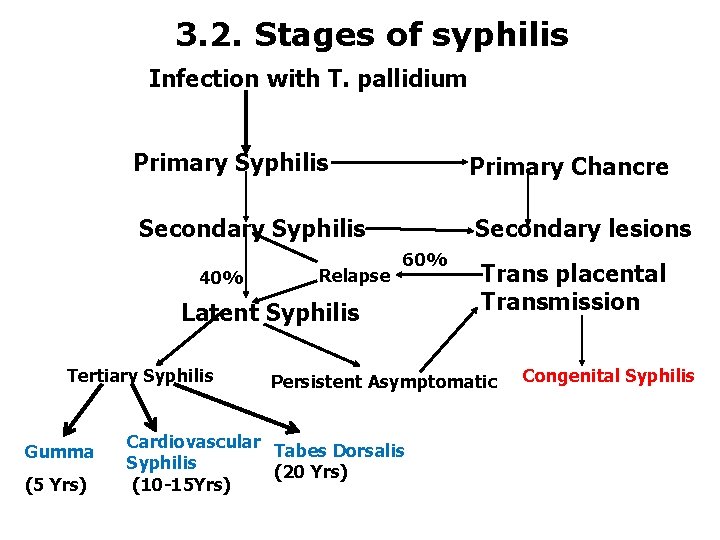 3.2. Stages of syphilis

Infection with T. pallidium

Primary Syphilis

Primary Chancre

Secondary Syphilis

Secondary lesions

40%

Relapse

60%

Trans placental Transmission

Latent Syphilis

Tertiary Syphilis

Persistent Asymptomatic

Congenital Syphilis

Gumma

(5 Yrs)

Cardiovascular Syphilis

(10-15Yrs)

Tabes Dorsalis

(20 Yrs)